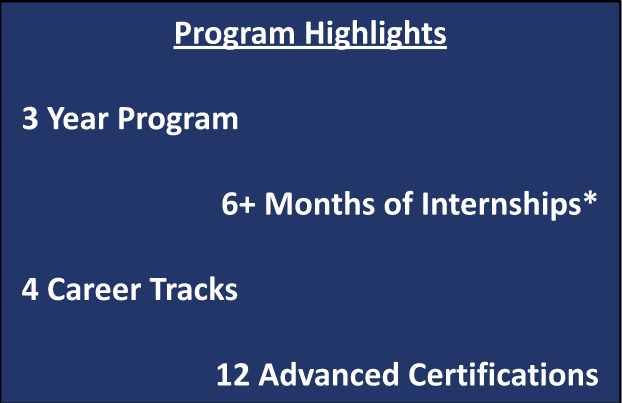 Program Highlights

3 Year Program

6+ Months of Internships*

4 Career Tracks

12 Advanced Certifications